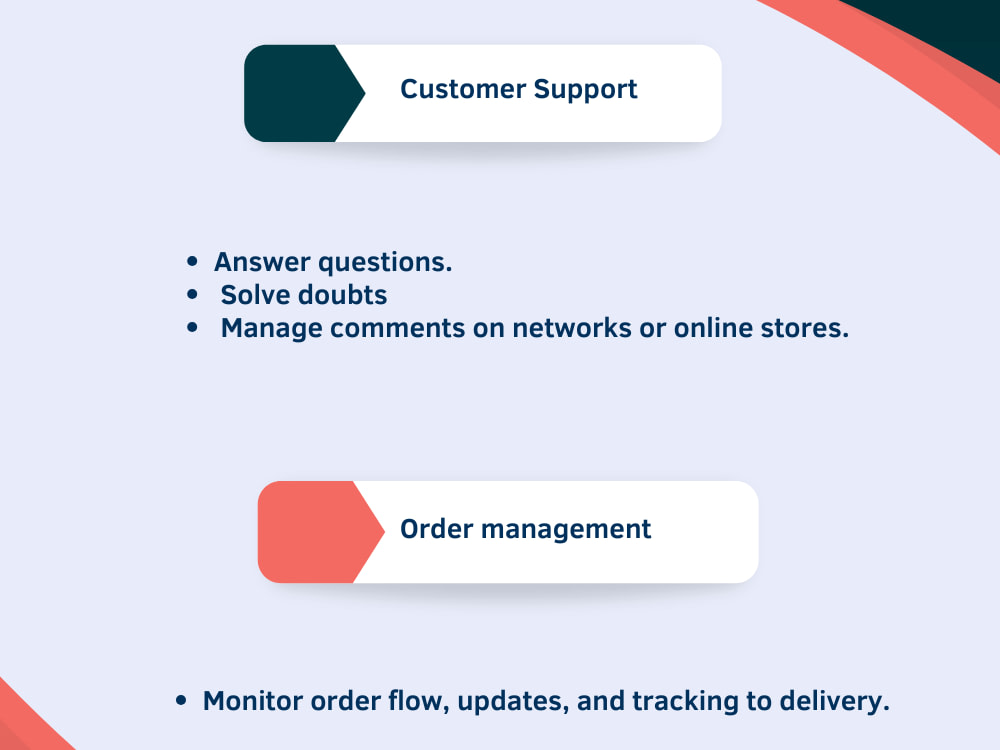 Customer Support

• Answer questions.
• Solve doubts
• Manage comments on networks or online stores.

Order management

• Monitor order flow, updates, and tracking to delivery.